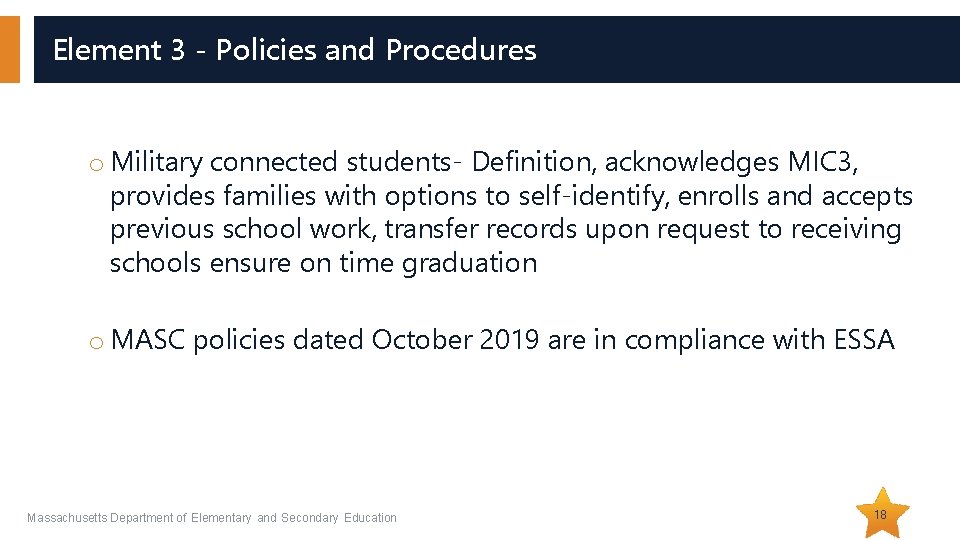 Element 3 - Policies and Procedures

o Military connected students- Definition, acknowledges MIC3, provides families with options to self-identify, enrolls and accepts previous school work, transfer records upon request to receiving schools ensure on time graduation

o MASC policies dated October 2019 are in compliance with ESSA

Massachusetts Department of Elementary and Secondary Education

18